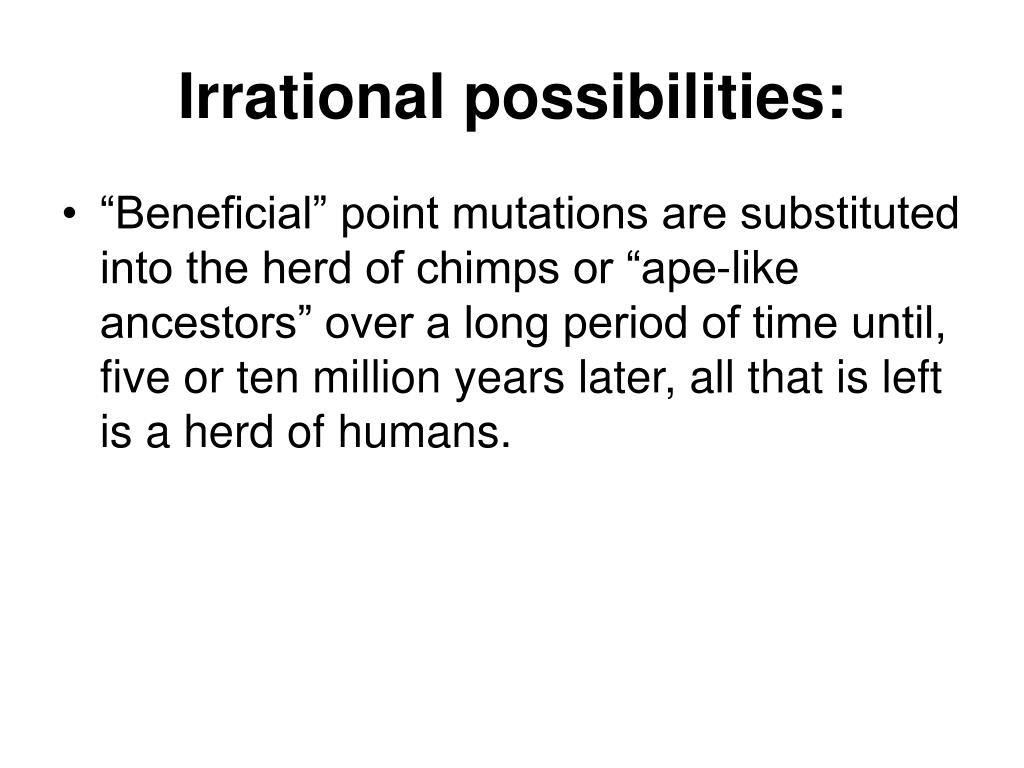 Irrational possibilities:

• “Beneficial” point mutations are substituted into the herd of chimps or “ape-like ancestors” over a long period of time until, five or ten million years later, all that is left is a herd of humans.